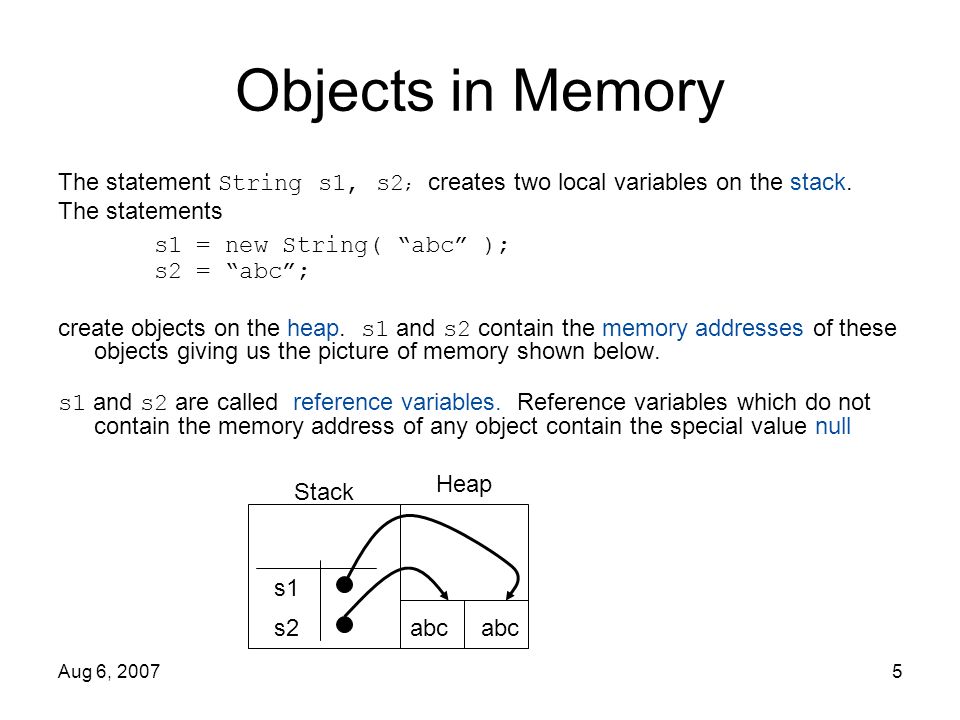 Objects in Memory

The statement String s1, s2; creates two local variables on the stack.

The statements

s1 = new String( “abc” );
s2 = “abc”;

create objects on the heap. s1 and s2 contain the memory addresses of these objects giving us the picture of memory shown below.

s1 and s2 are called reference variables. Reference variables which do not contain the memory address of any object contain the special value null

Stack

Heap

s1

s2

abc

abc

Aug 6, 2007

5